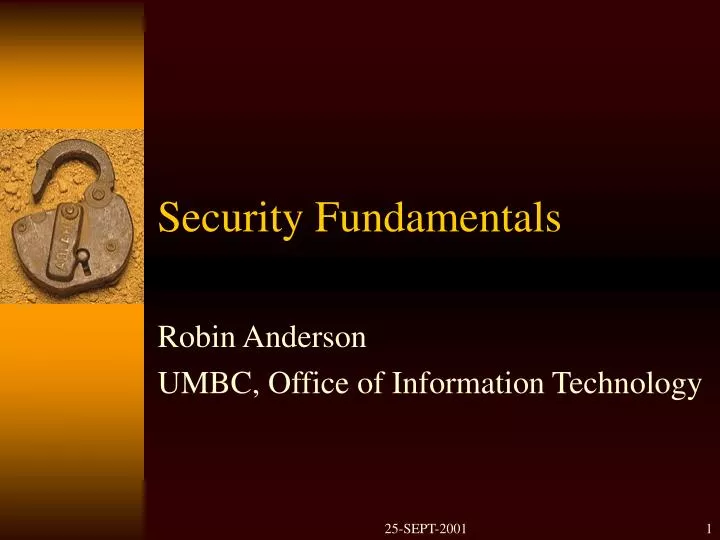 Security Fundamentals

Robin Anderson

UMBC, Office of Information Technology

25-SEPT-2001

1